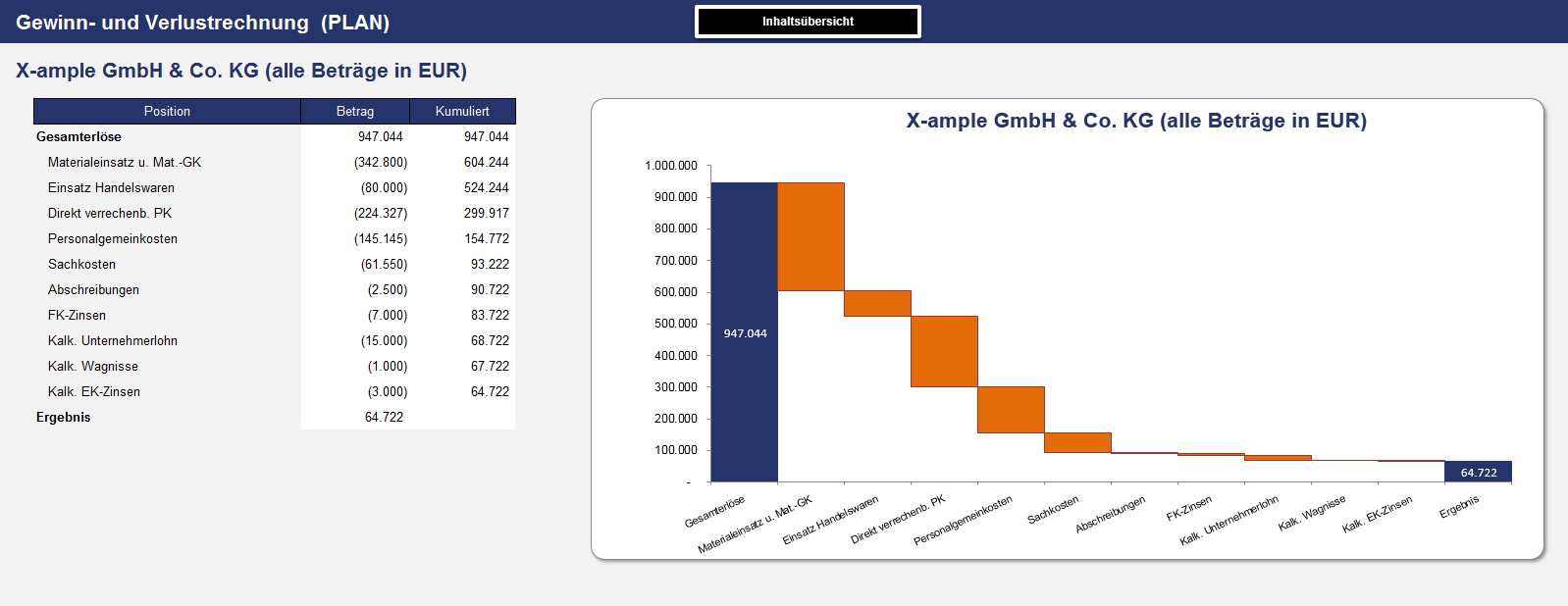 Gewinn- und Verlustrechnung (PLAN)

Inhaltsübersicht

X-ample GmbH & Co. KG (alle Beträge in EUR)

| Position | Betrag | Kumuliert |
|---|---|---|
| Gesamterlöse | 947.044 | 947.044 |
| Materialeinsatz u. Mat.-GK | (342.800) | 604.244 |
| Einsatz Handelswaren | (80.000) | 524.244 |
| Direkt verrechenb. PK | (224.327) | 299.917 |
| Personalgemeinkosten | (145.145) | 154.772 |
| Sachkosten | (61.550) | 93.222 |
| Abschreibungen | (2.500) | 90.722 |
| FK-Zinsen | (7.000) | 83.722 |
| Kalk. Unternehmerlohn | (15.000) | 68.722 |
| Kalk. Wagnisse | (1.000) | 67.722 |
| Kalk. EK-Zinsen | (3.000) | 64.722 |
| Ergebnis | 64.722 | |

X-ample GmbH & Co. KG (alle Beträge in EUR)

1.000.000
900.000
800.000
700.000
600.000
500.000
400.000
300.000
200.000
100.000
-

947.044
64.722

Gesamterlöse
Materialeinsatz u. Mat.-GK
Einsatz Handelswaren
Direkt verrechenb. PK
Personalgemeinkosten
Sachkosten
Abschreibungen
FK-Zinsen
Kalk. Unternehmerlohn
Kalk. Wagnisse
Kalk. EK-Zinsen
Ergebnis